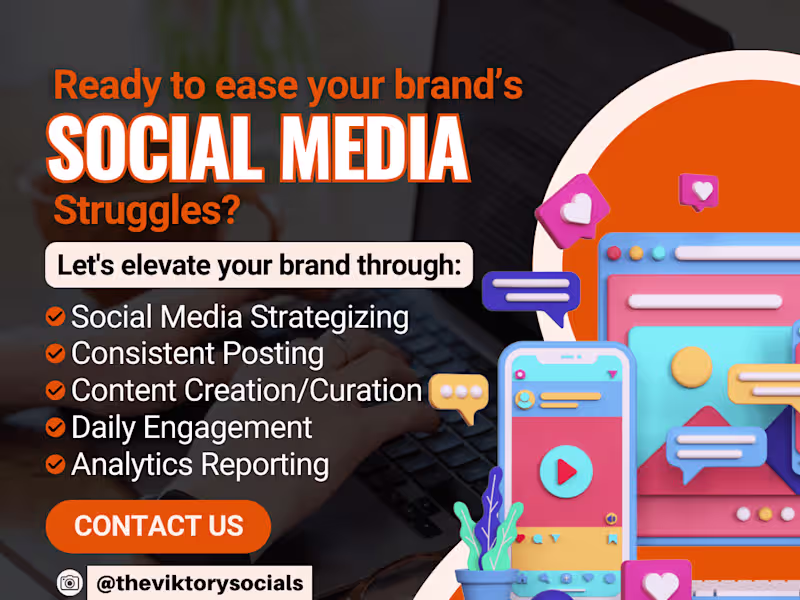 Ready to ease your brand's
SOCIAL MEDIA
Struggles?

Let's elevate your brand through:

Social Media Strategizing
Consistent Posting
Content Creation/Curation
Daily Engagement
Analytics Reporting

CONTACT US

@theviktorysocials